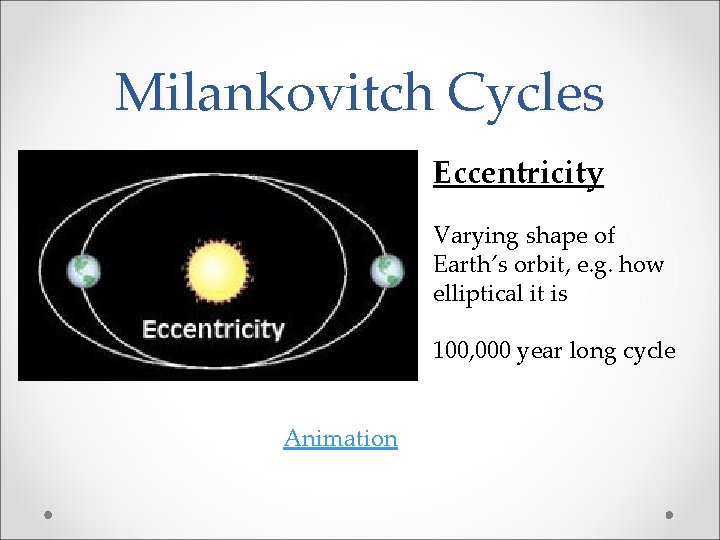 Milankovitch Cycles

Eccentricity

Eccentricity

Varying shape of Earth's orbit, e.g. how elliptical it is

100,000 year long cycle

Animation